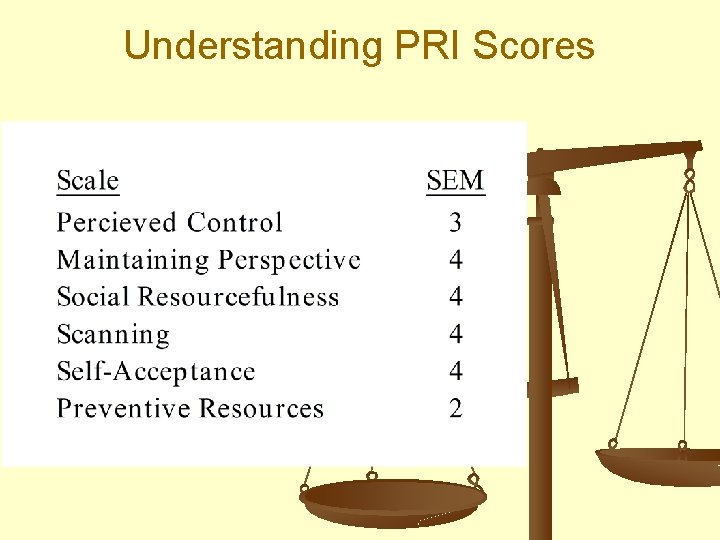 Understanding PRI Scores

| Scale | SEM |
|---|---|
| Percieved Control | 3 |
| Maintaining Perspective | 4 |
| Social Resourcefulness | 4 |
| Scanning | 4 |
| Self-Acceptance | 4 |
| Preventive Resources | 2 |